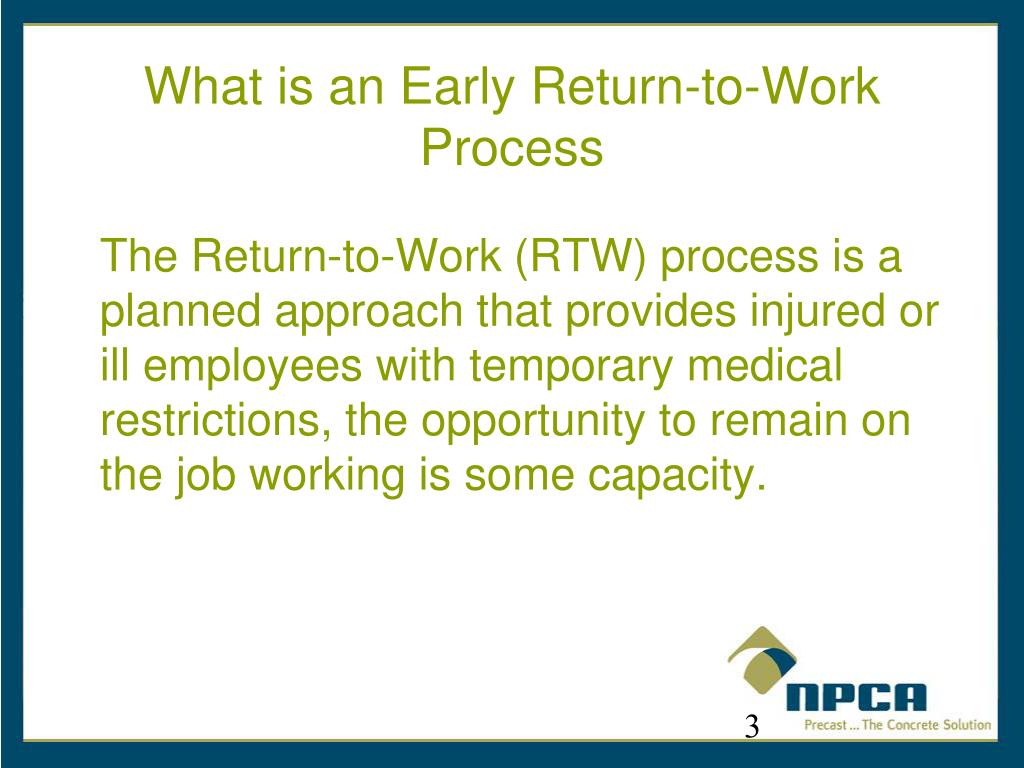 What is an Early Return-to-Work Process

The Return-to-Work (RTW) process is a planned approach that provides injured or ill employees with temporary medical restrictions, the opportunity to remain on the job working is some capacity.

NPCA
Precast ... The Concrete Solution

3